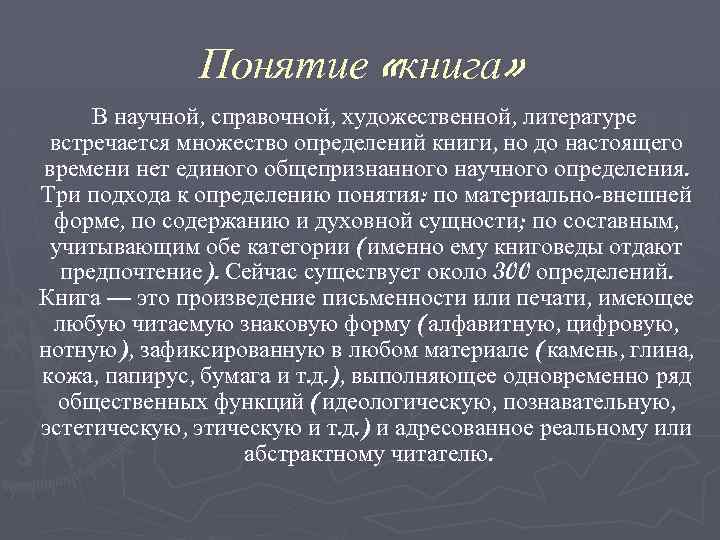 Понятие «книга»

В научной, справочной, художественной, литературе встречается множество определений книги, но до настоящего времени нет единого общепризнанного научного определения. Три подхода к определению понятия: по материально-внешней форме, по содержанию и духовной сущности; по составным, учитывающим обе категории (именно ему книговеды отдают предпочтение). Сейчас существует около 300 определений. Книга — это произведение письменности или печати, имеющее любую читаемую знаковую форму (алфавитную, цифровую, нотную), зафиксированную в любом материале (камень, глина, кожа, папирус, бумага и т.д.), выполняющее одновременно ряд общественных функций (идеологическую, познавательную, эстетическую, этическую и т.д.) и адресованное реальному или абстрактному читателю.